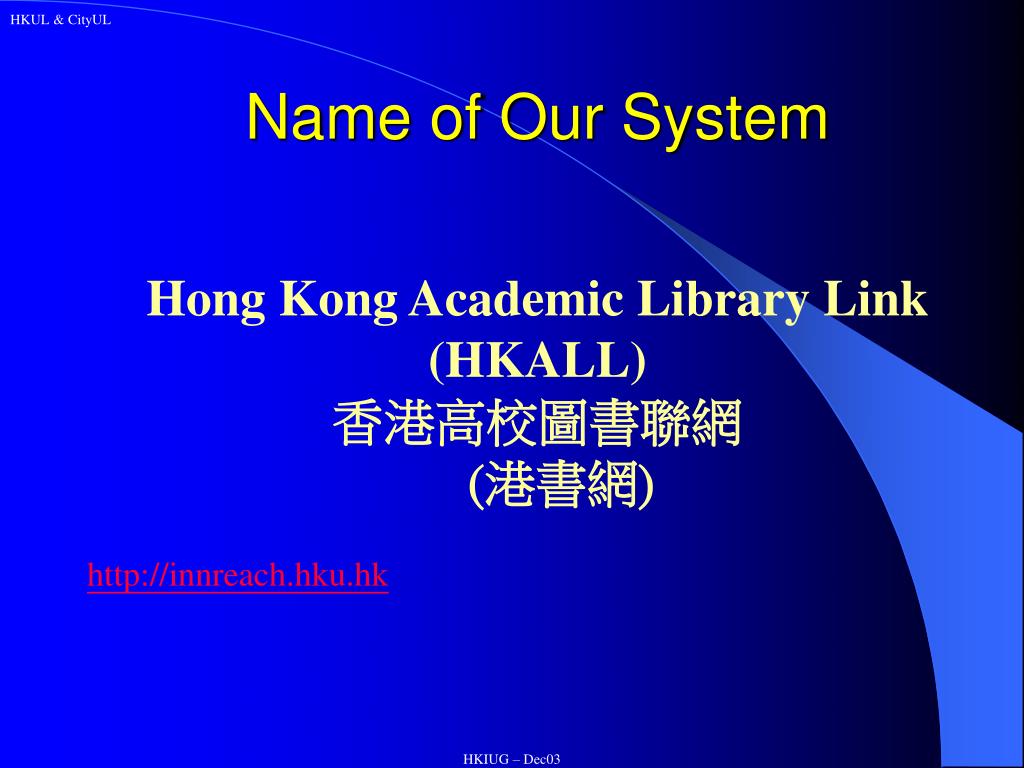 HKUL & CityUL

Name of Our System

Hong Kong Academic Library Link (HKALL)
香港高校圖書聯網
(港書網)

http://innreach.hku.hk

HKIUG – Dec03